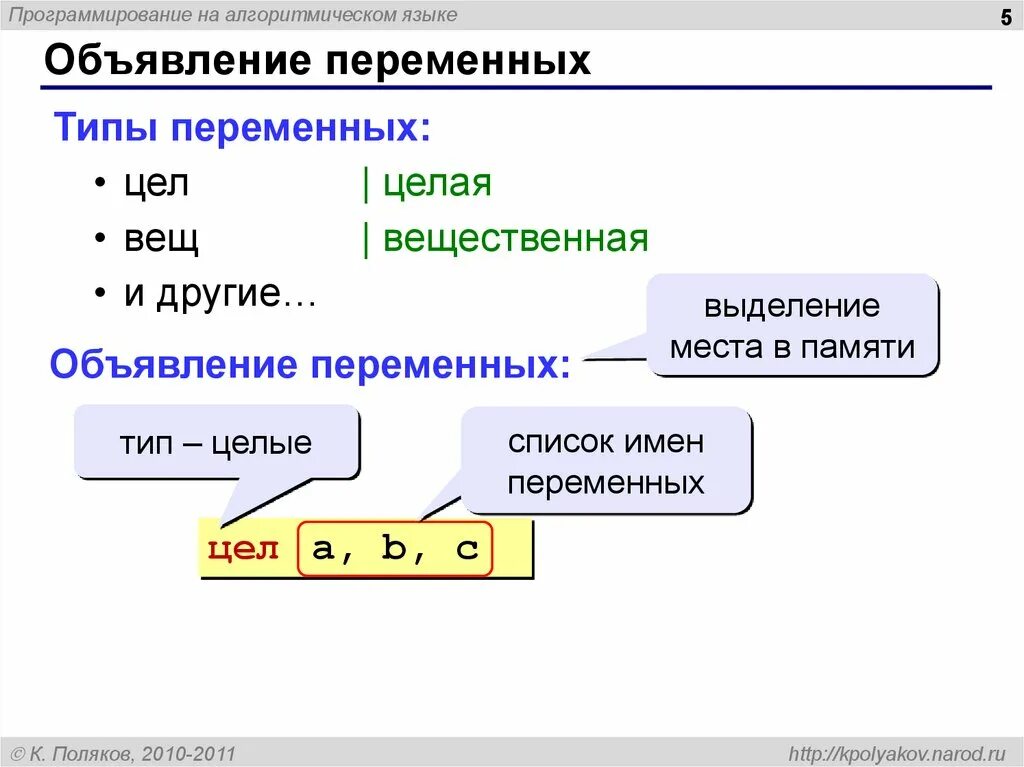 Программирование на алгоритмическом языке

5

Объявление переменных

Типы переменных:

• цел | целая
• вещ | вещественная
• и другие…

выделение места в памяти

Объявление переменных:

тип – целые

список имен переменных

цел a, b, c

© К. Поляков, 2010-2011

http://kpolyakov.narod.ru